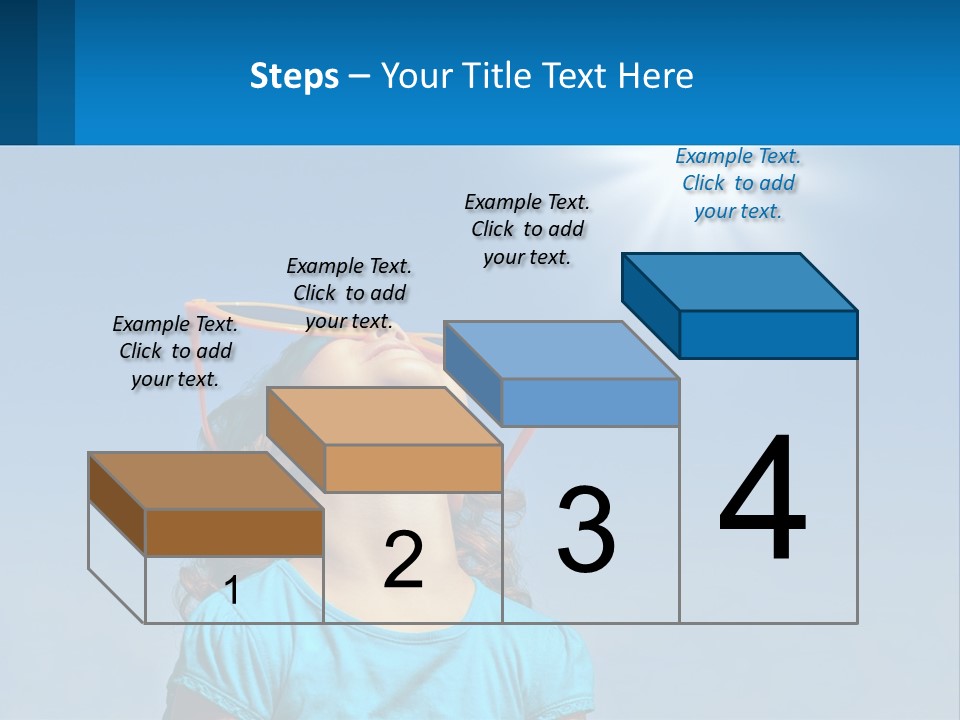 Steps – Your Title Text Here

Example Text. Click to add your text.

Example Text. Click to add your text.

Example Text. Click to add your text.

Example Text. Click to add your text.

1

2

3

4